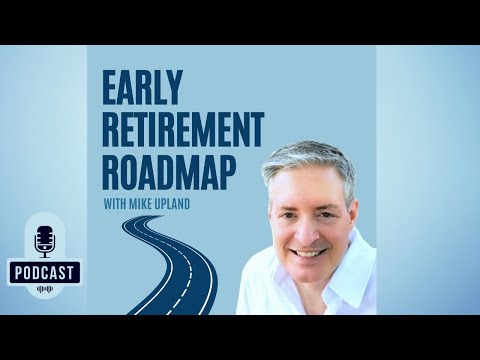 EARLY
RETIREMENT
ROADMAP
WITH MIKE UPLAND

PODCAST